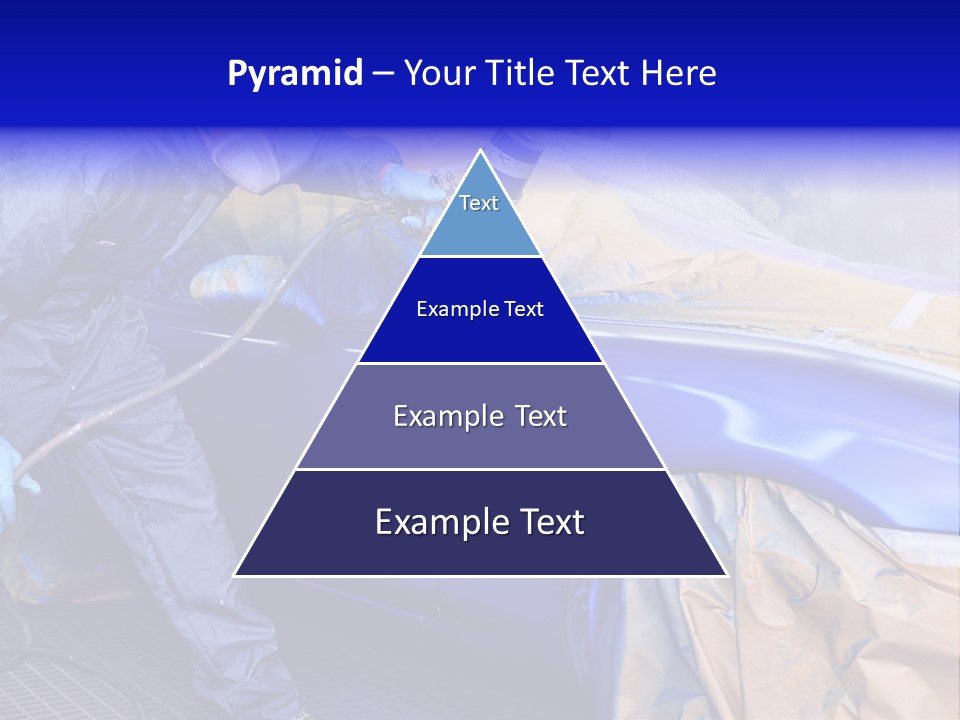 Pyramid – Your Title Text Here

Text

Example Text

Example Text

Example Text